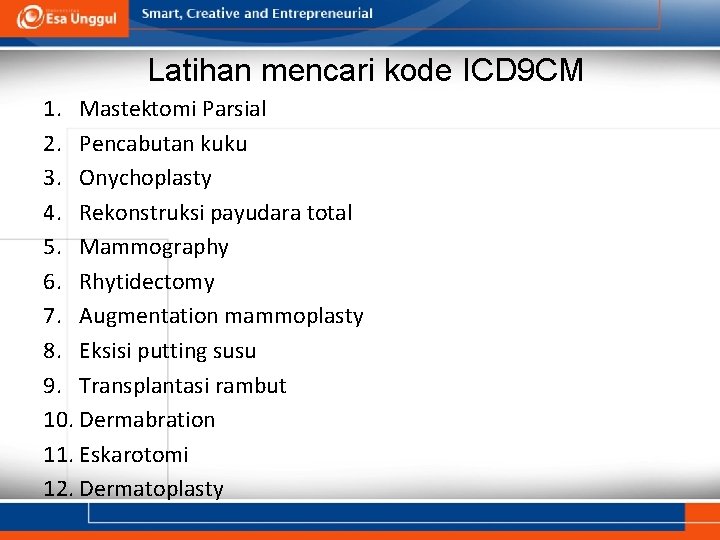 Esa Unggul

Smart, Creative and Entrepreneurial

Latihan mencari kode ICD9CM

1. Mastektomi Parsial
2. Pencabutan kuku
3. Onychoplasty
4. Rekonstruksi payudara total
5. Mammography
6. Rhytidectomy
7. Augmentation mammoplasty
8. Eksisi putting susu
9. Transplantasi rambut
10. Dermabration
11. Eskarotomi
12. Dermatoplasty